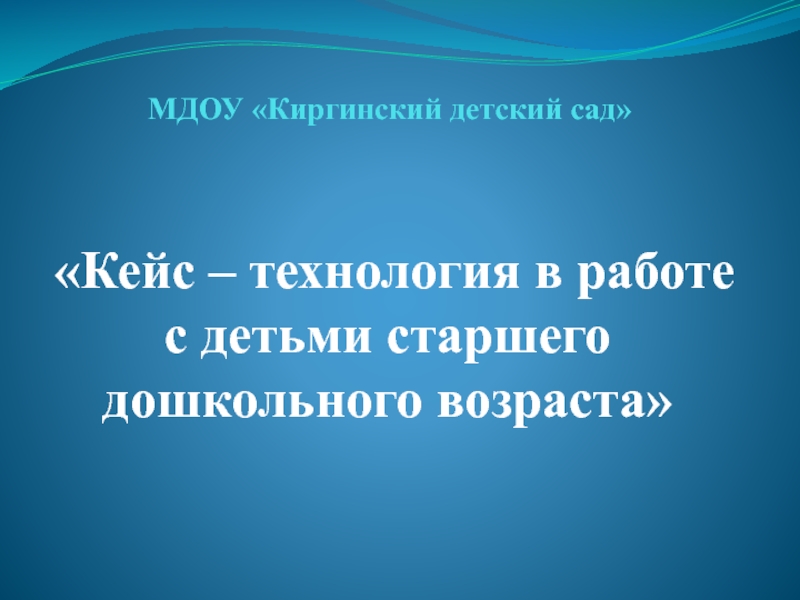 МДОУ «Киргинский детский сад»

«Кейс – технология в работе с детьми старшего дошкольного возраста»